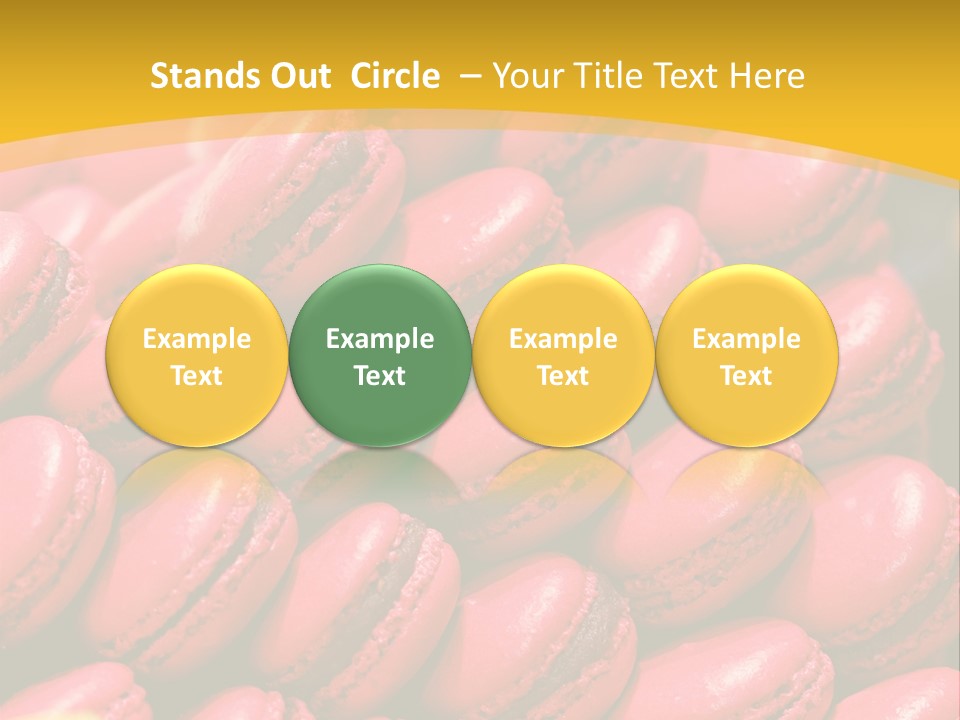 Stands Out  Circle  – Your Title Text Here

Example Text

Example Text

Example Text

Example Text